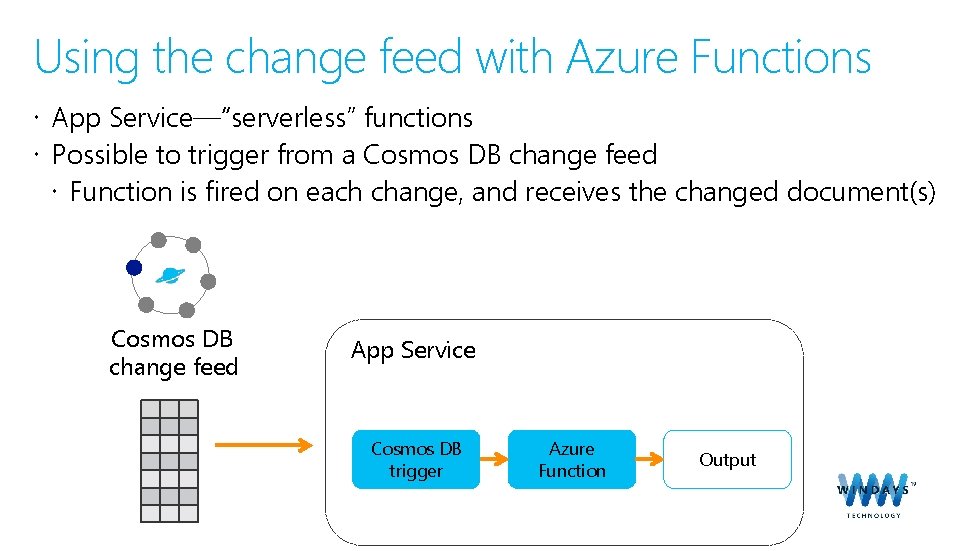 Using the change feed with Azure Functions

· App Service—"serverless" functions
· Possible to trigger from a Cosmos DB change feed
  · Function is fired on each change, and receives the changed document(s)

Cosmos DB change feed

App Service

Cosmos DB trigger

Azure Function

Output

WINDAYS™
TECHNOLOGY